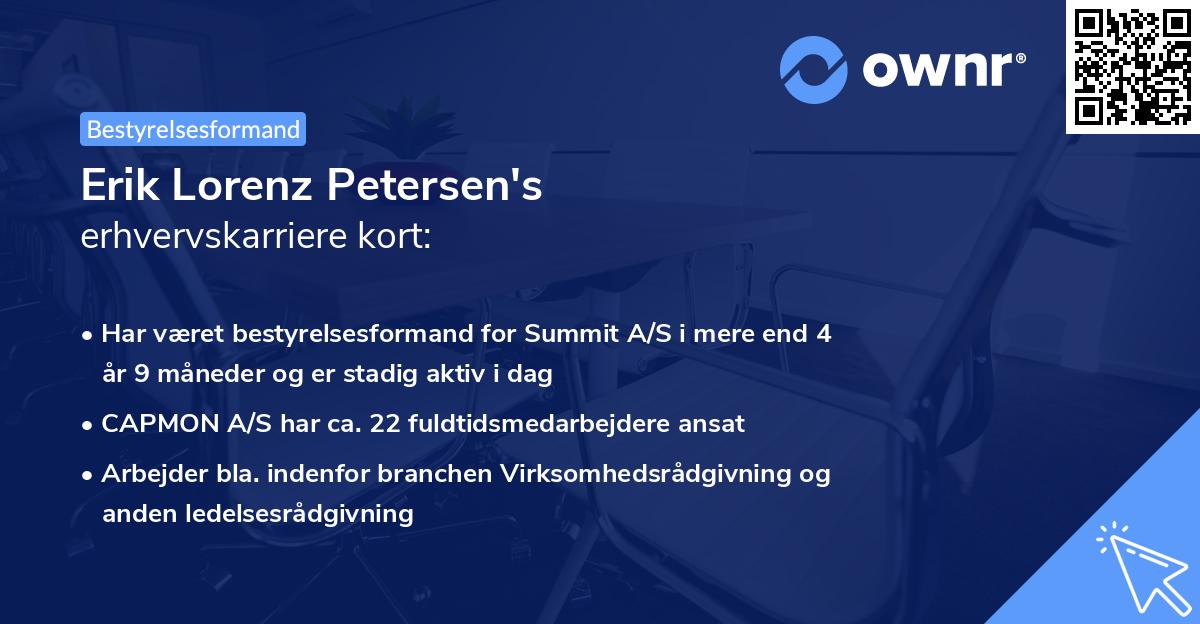 ownr®

Bestyrelsesformand

Erik Lorenz Petersen's
erhvervskarriere kort:

• Har været bestyrelsesformand for Summit A/S i mere end 4 år 9 måneder og er stadig aktiv i dag

• CAPMON A/S har ca. 22 fuldtidsmedarbejdere ansat

• Arbejder bla. indenfor branchen Virksomhedsrådgivning og anden ledelsesrådgivning